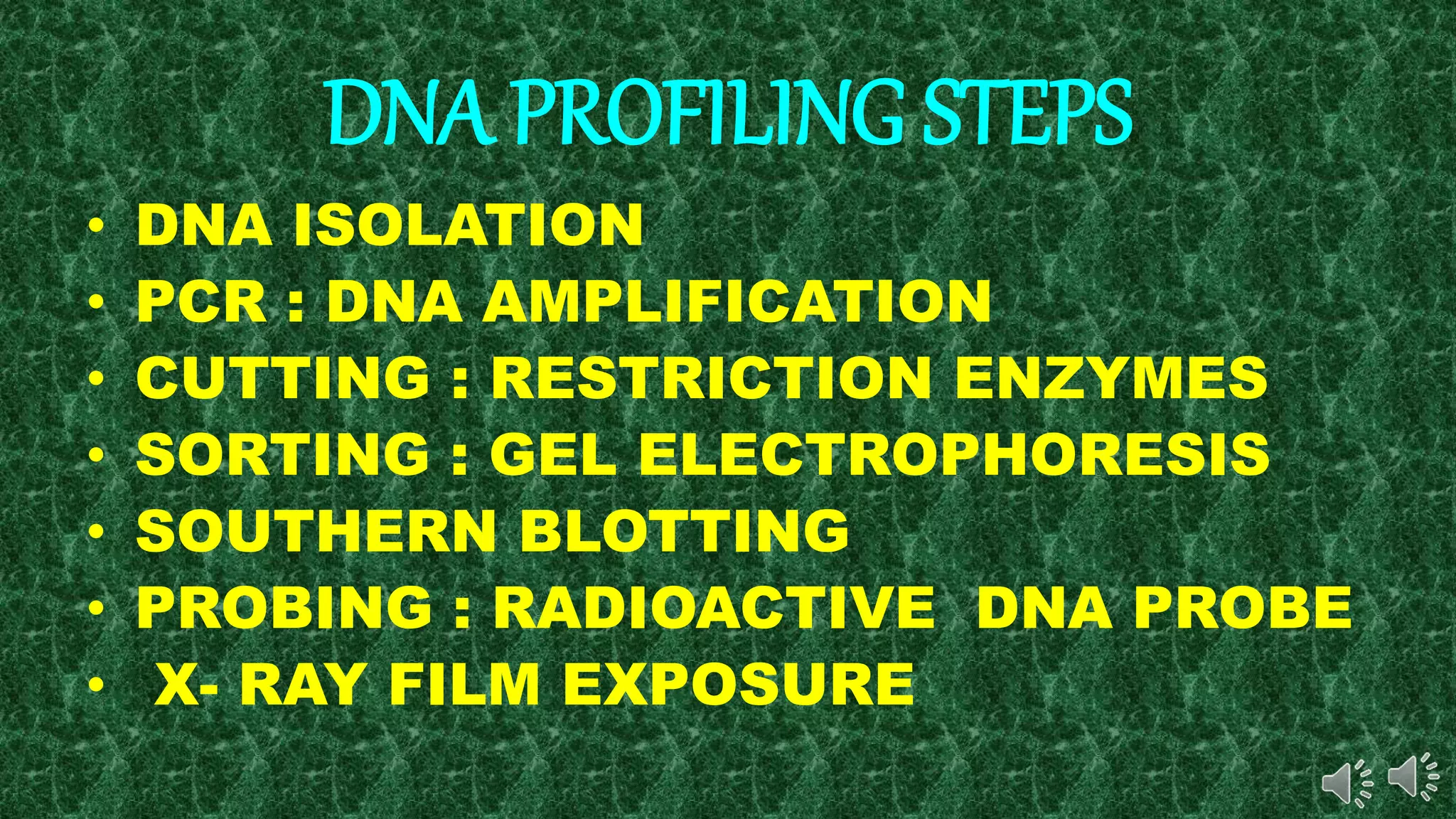 DNA PROFILING STEPS

• DNA ISOLATION
• PCR : DNA AMPLIFICATION
• CUTTING : RESTRICTION ENZYMES
• SORTING : GEL ELECTROPHORESIS
• SOUTHERN BLOTTING
• PROBING : RADIOACTIVE DNA PROBE
• X- RAY FILM EXPOSURE